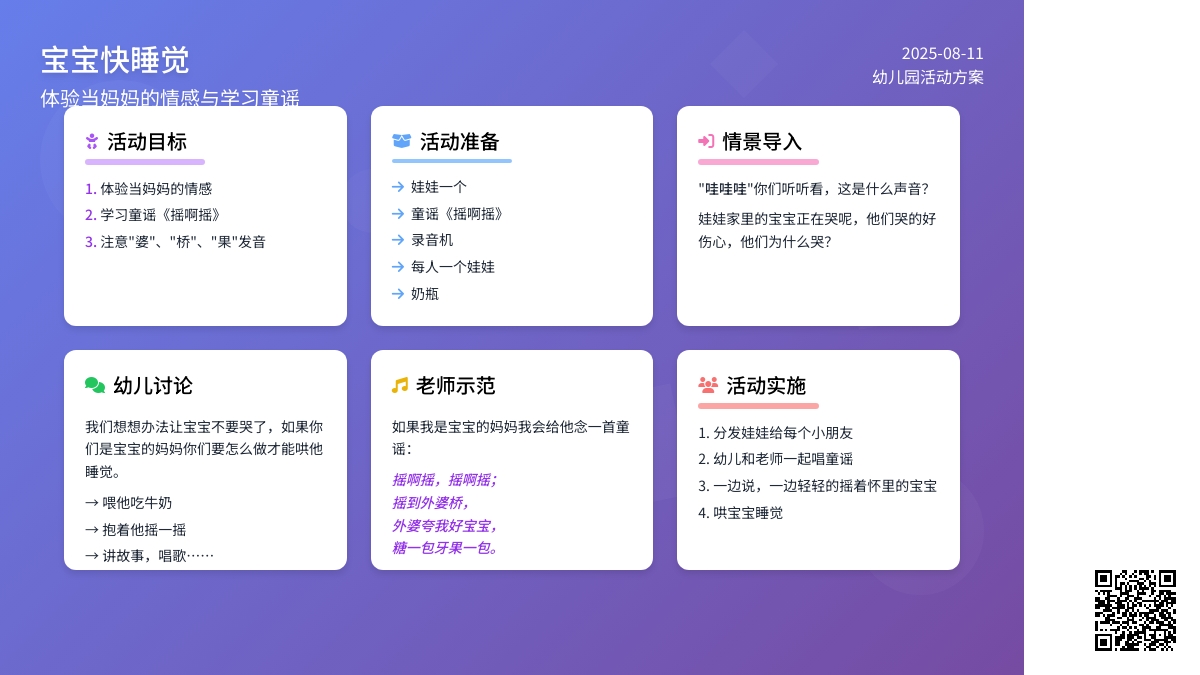 宝宝快睡觉

体验当妈妈的情感与学习童谣

2025-08-11
幼儿园活动方案

活动目标

1. 体验当妈妈的情感
2. 学习童谣《摇啊摇》
3. 注意"婆"、"桥"、"果"发音

活动准备

→ 娃娃一个
→ 童谣《摇啊摇》
→ 录音机
→ 每人一个娃娃
→ 奶瓶

情景导入

"哇哇哇"你们听听看，这是什么声音？

娃娃家里的宝宝正在哭呢，他们哭的好伤心，他们为什么哭？

幼儿讨论

我们想想办法让宝宝不要哭了，如果你们是宝宝的妈妈你们要怎么做才能哄他睡觉。

→ 喂他吃牛奶
→ 抱着他摇一摇
→ 讲故事，唱歌……

老师示范

如果我是宝宝的妈妈我会给他念一首童谣：

摇啊摇，摇啊摇；
摇到外婆桥，
外婆夸我好宝宝，
糖一包牙果一包。

活动实施

1. 分发娃娃给每个小朋友
2. 幼儿和老师一起唱童谣
3. 一边说，一边轻轻的摇着怀里的宝宝
4. 哄宝宝睡觉